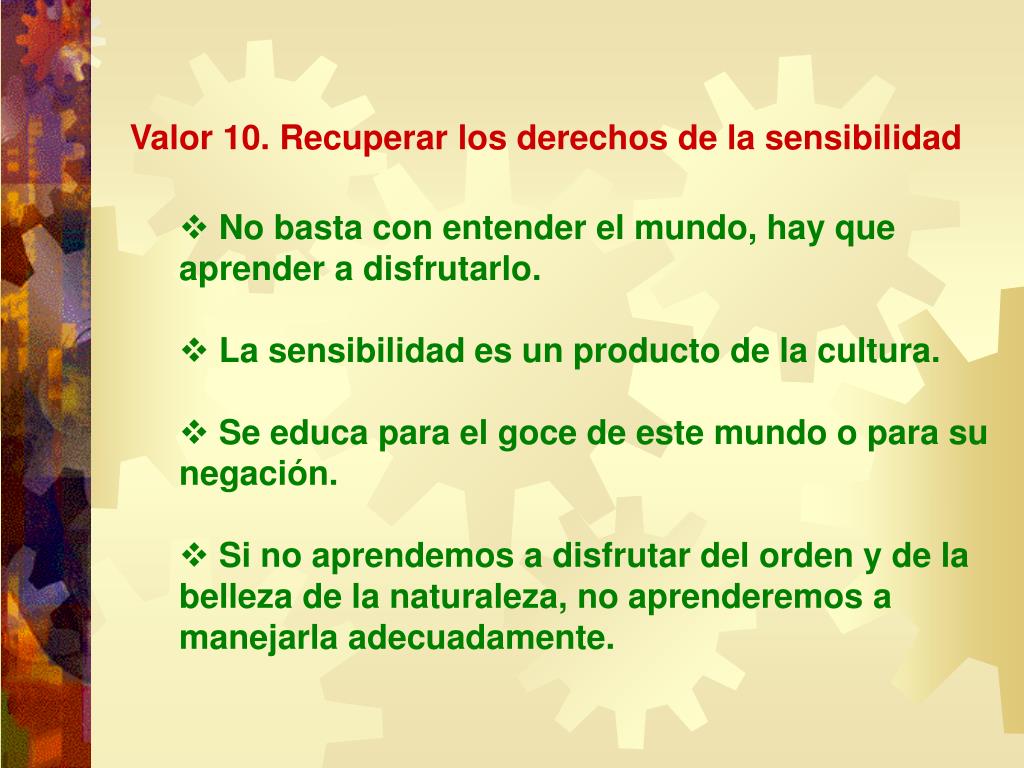 Valor 10. Recuperar los derechos de la sensibilidad

❖ No basta con entender el mundo, hay que aprender a disfrutarlo.

❖ La sensibilidad es un producto de la cultura.

❖ Se educa para el goce de este mundo o para su negación.

❖ Si no aprendemos a disfrutar del orden y de la belleza de la naturaleza, no aprenderemos a manejarla adecuadamente.